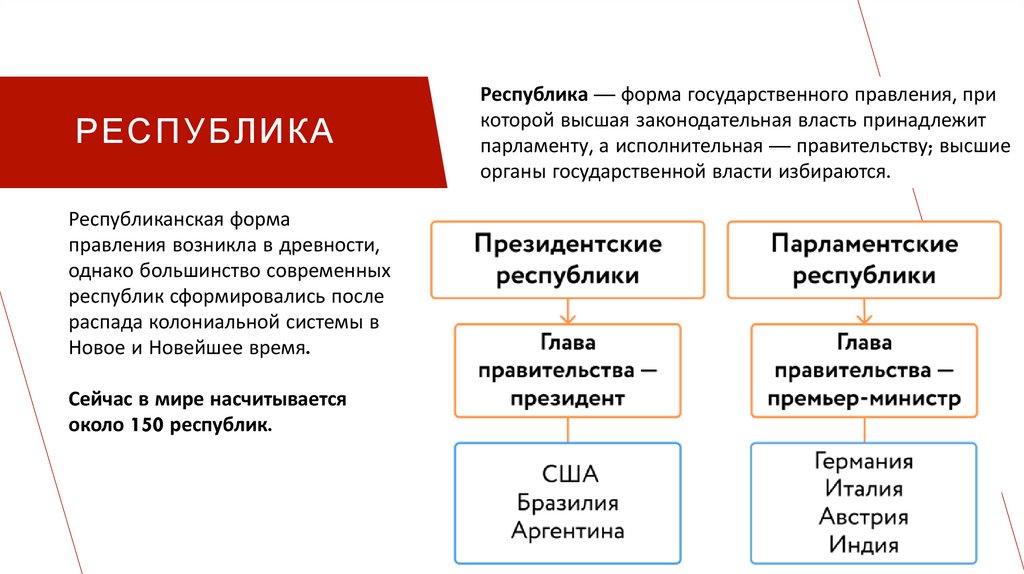 РЕСПУБЛИКА

Республика — форма государственного правления, при которой высшая законодательная власть принадлежит парламенту, а исполнительная — правительству; высшие органы государственной власти избираются.

Республиканская форма правления возникла в древности, однако большинство современных республик сформировались после распада колониальной системы в Новое и Новейшее время.

Сейчас в мире насчитывается около 150 республик.

Президентские республики

Глава правительства — президент

США
Бразилия
Аргентина

Парламентские республики

Глава правительства — премьер-министр

Германия
Италия
Австрия
Индия